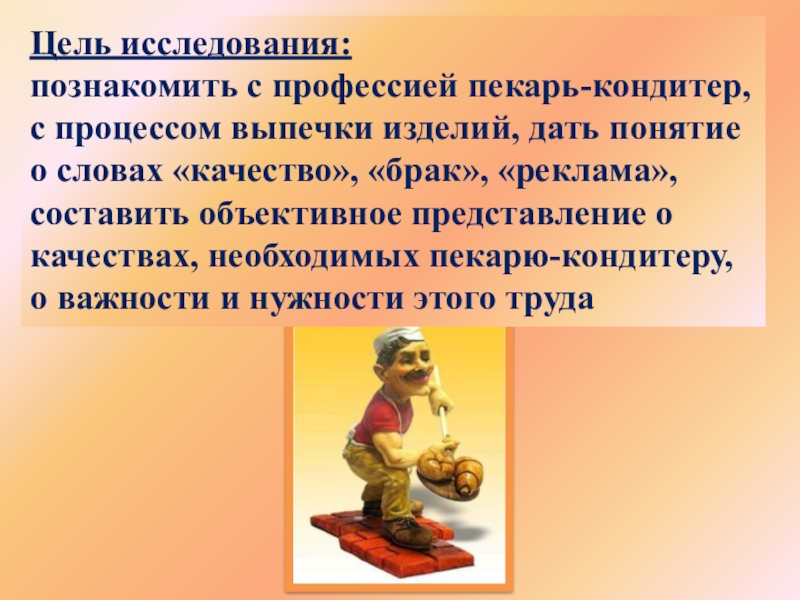 Цель исследования:
познакомить с профессией пекарь-кондитер, с процессом выпечки изделий, дать понятие о словах «качество», «брак», «реклама», составить объективное представление о качествах, необходимых пекарю-кондитеру, о важности и нужности этого труда